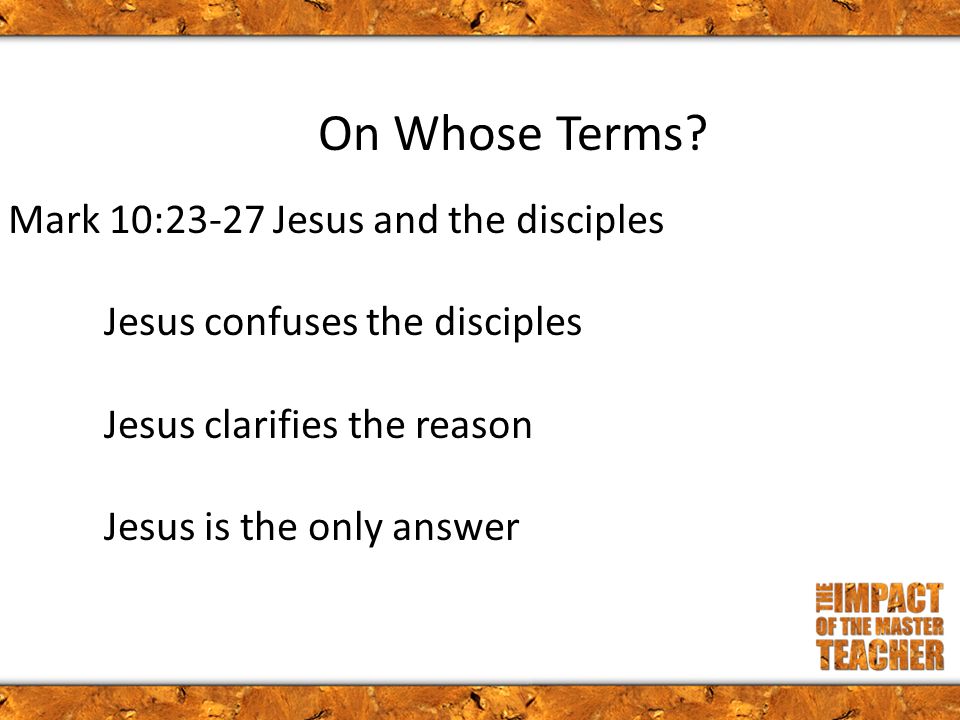 On Whose Terms?

Mark 10:23-27 Jesus and the disciples

Jesus confuses the disciples

Jesus clarifies the reason

Jesus is the only answer

THE IMPACT OF THE MASTER TEACHER